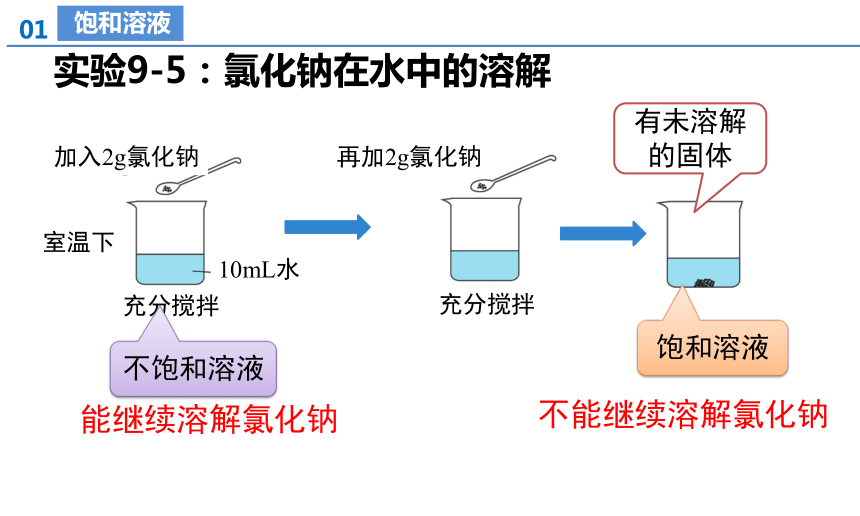 01 饱和溶液

实验9-5：氯化钠在水中的溶解

加入2g氯化钠

室温下

10mL水

充分搅拌

不饱和溶液

能继续溶解氯化钠

再加2g氯化钠

充分搅拌

有未溶解的固体

饱和溶液

不能继续溶解氯化钠